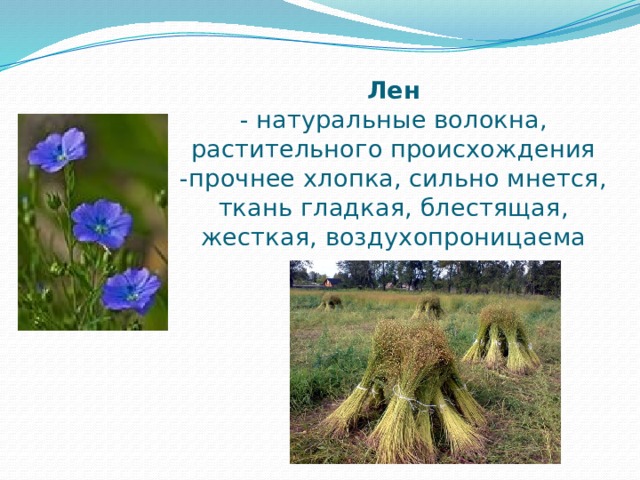 Лен
- натуральные волокна, растительного происхождения -прочнее хлопка, сильно мнется, ткань гладкая, блестящая, жесткая, воздухопроницаема